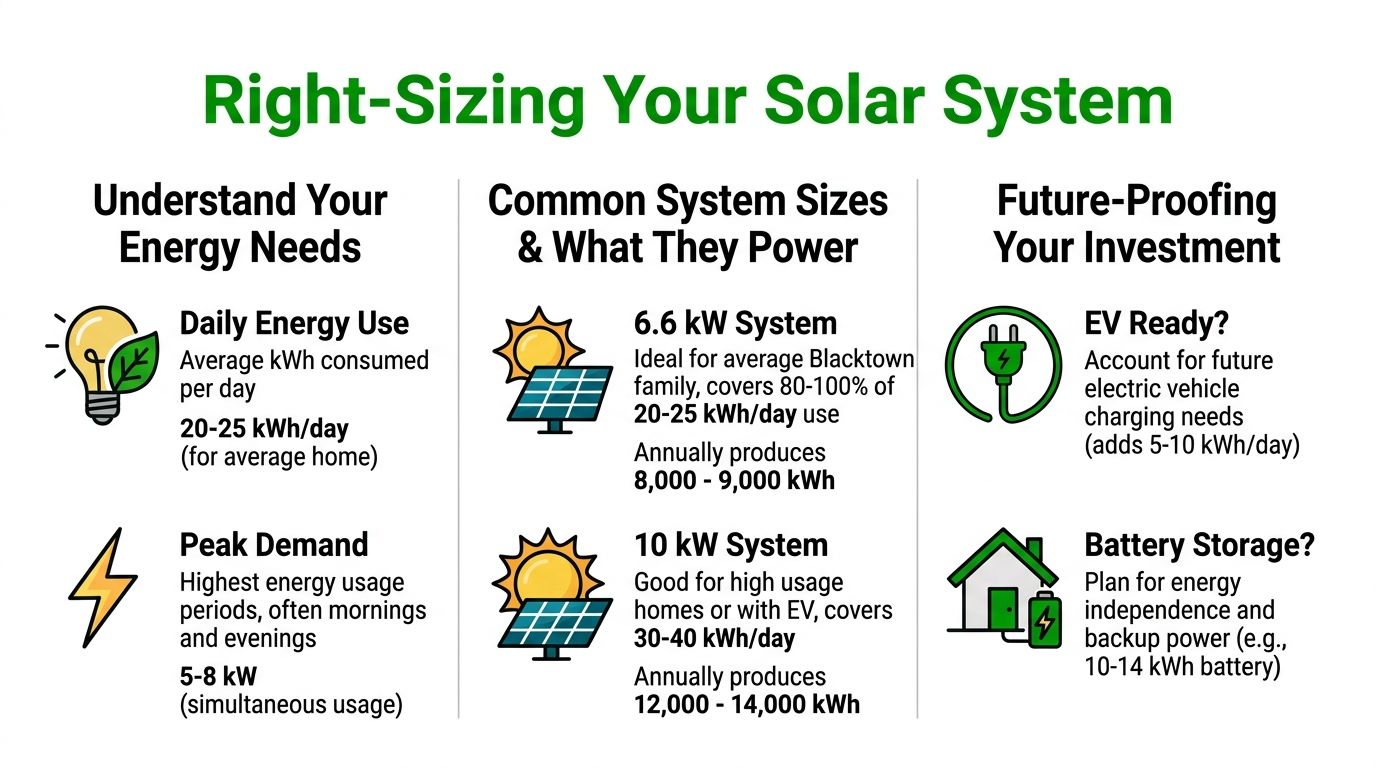 Right-Sizing Your Solar System

Understand Your Energy Needs

Daily Energy Use
Average kWh consumed per day
20-25 kWh/day
(for average home)

Peak Demand
Highest energy usage periods, often mornings and evenings
5-8 kW
(simultaneous usage)

Common System Sizes & What They Power

6.6 kW System
Ideal for average Blacktown family, covers 80-100% of 20-25 kWh/day use
Annually produces
8,000 - 9,000 kWh

10 kW System
Good for high usage homes or with EV, covers 30-40 kWh/day
Annually produces
12,000 - 14,000 kWh

Future-Proofing Your Investment

EV Ready?
Account for future electric vehicle charging needs (adds 5-10 kWh/day)

Battery Storage?
Plan for energy independence and backup power (e.g., 10-14 kWh battery)